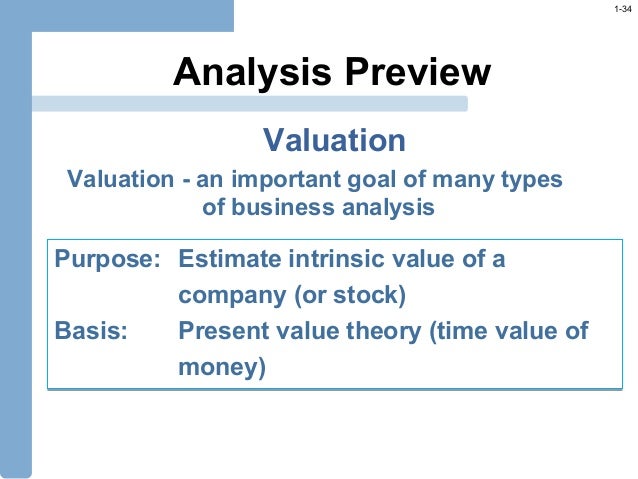 1-34

Analysis Preview

Valuation

Valuation - an important goal of many types of business analysis

Purpose: Estimate intrinsic value of a company (or stock)

Basis: Present value theory (time value of money)